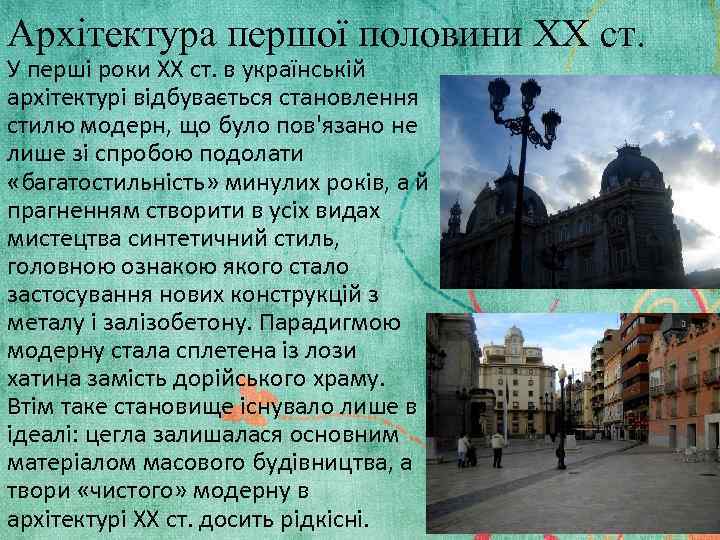 Архітектура першої половини XX ст.

У перші роки XX ст. в українській архітектурі відбувається становлення стилю модерн, що було пов'язано не лише зі спробою подолати «багатостильність» минулих років, а й прагненням створити в усіх видах мистецтва синтетичний стиль, головною ознакою якого стало застосування нових конструкцій з металу і залізобетону. Парадигмою модерну стала сплетена із лози хатина замість дорійського храму. Втім таке становище існувало лише в ідеалі: цегла залишалася основним матеріалом масового будівництва, а твори «чистого» модерну в архітектурі XX ст. досить рідкісні.